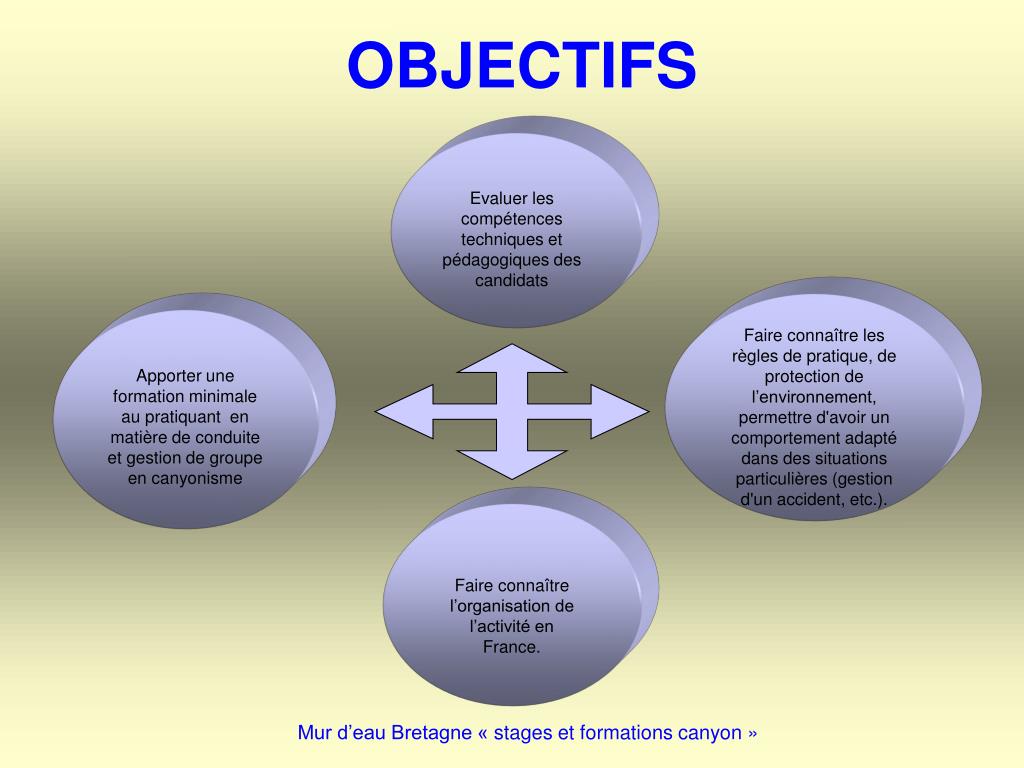 OBJECTIFS

Evaluer les compétences techniques et pédagogiques des candidats

Apporter une formation minimale au pratiquant en matière de conduite et gestion de groupe en canyonisme

Faire connaître les règles de pratique, de protection de l'environnement, permettre d'avoir un comportement adapté dans des situations particulières (gestion d'un accident, etc.).

Faire connaître l'organisation de l'activité en France.

Mur d'eau Bretagne « stages et formations canyon »